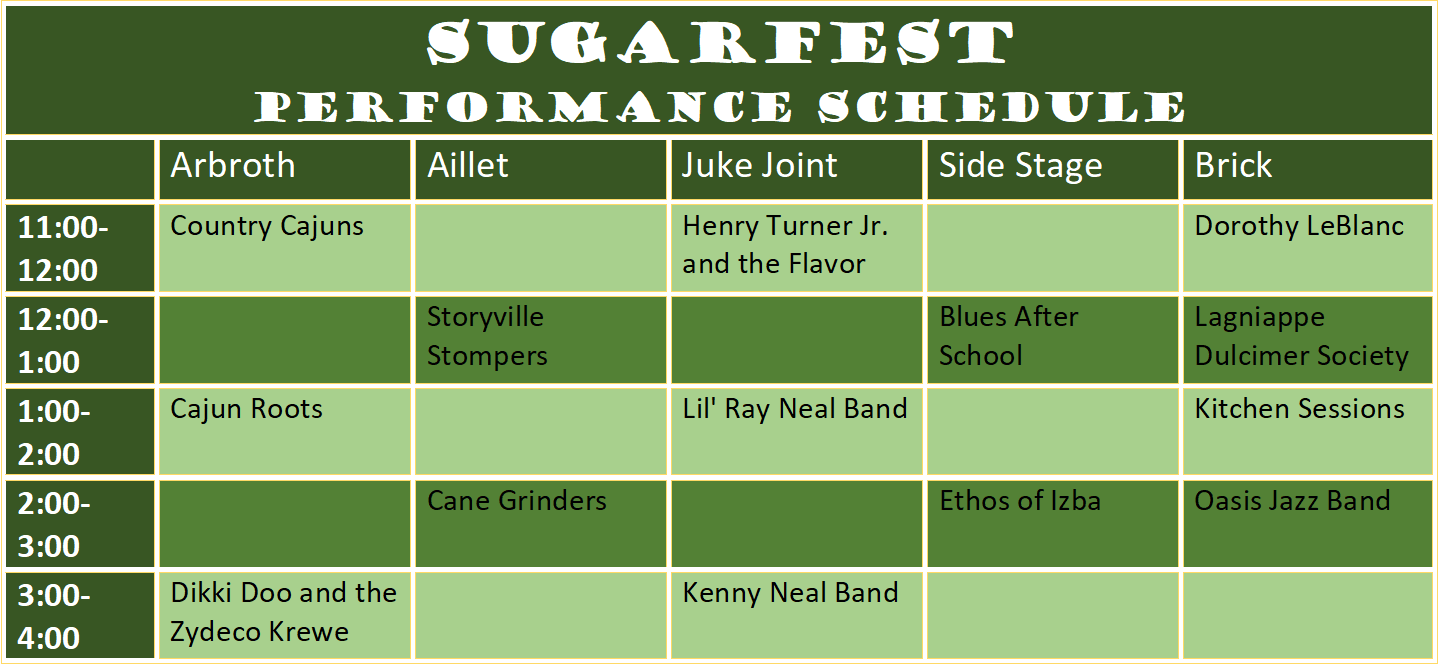 SUGARFEST
PERFORMANCE SCHEDULE

| | Arbroth | Aillet | Juke Joint | Side Stage | Brick |
|---|---|---|---|---|---|
| 11:00-12:00 | Country Cajuns | | Henry Turner Jr. and the Flavor | | Dorothy LeBlanc |
| 12:00-1:00 | | Storyville Stompers | | Blues After School | Lagniappe Dulcimer Society |
| 1:00-2:00 | Cajun Roots | | Lil' Ray Neal Band | | Kitchen Sessions |
| 2:00-3:00 | | Cane Grinders | | Ethos of Izba | Oasis Jazz Band |
| 3:00-4:00 | Dikki Doo and the Zydeco Krewe | | Kenny Neal Band | | |